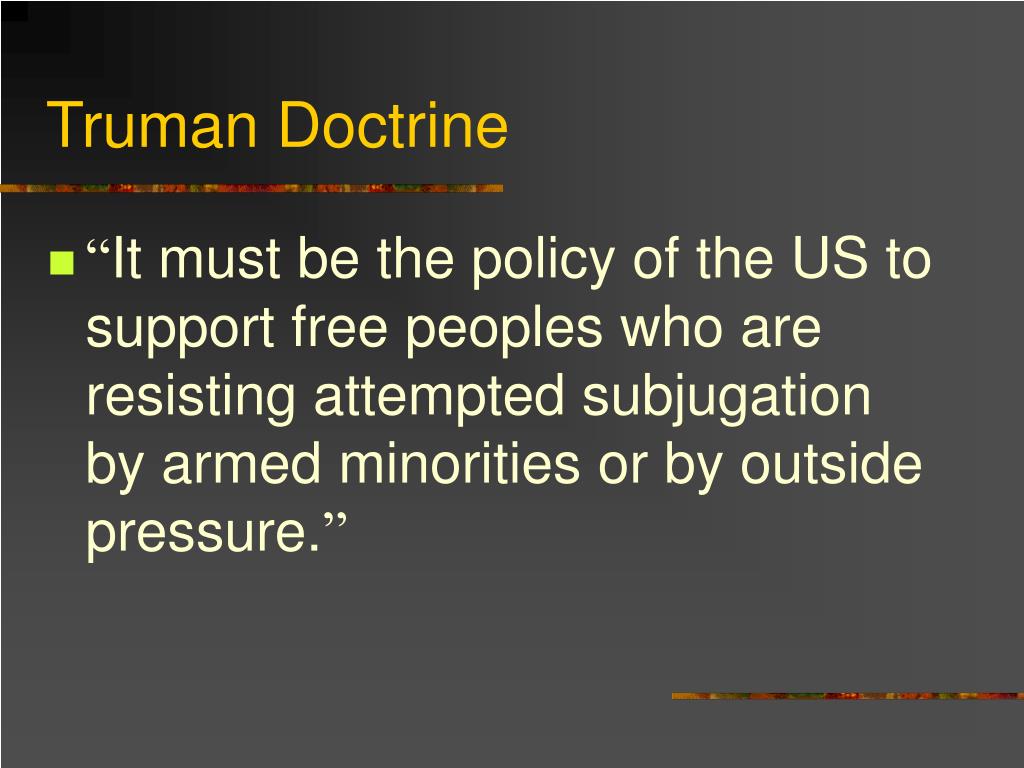 Truman Doctrine

“It must be the policy of the US to support free peoples who are resisting attempted subjugation by armed minorities or by outside pressure.”